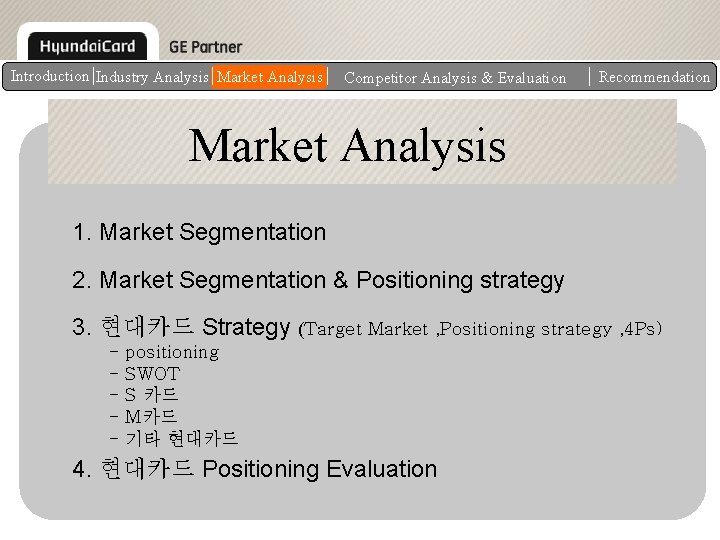 HyundaiCard GE Partner

Introduction | Industry Analysis | Market Analysis | Competitor Analysis & Evaluation | Recommendation

Market Analysis

1. Market Segmentation

2. Market Segmentation & Positioning strategy

3. 현대카드 Strategy (Target Market ,Positioning strategy ,4Ps)
- positioning
- SWOT
- S 카드
- M카드
- 기타 현대카드

4. 현대카드 Positioning Evaluation